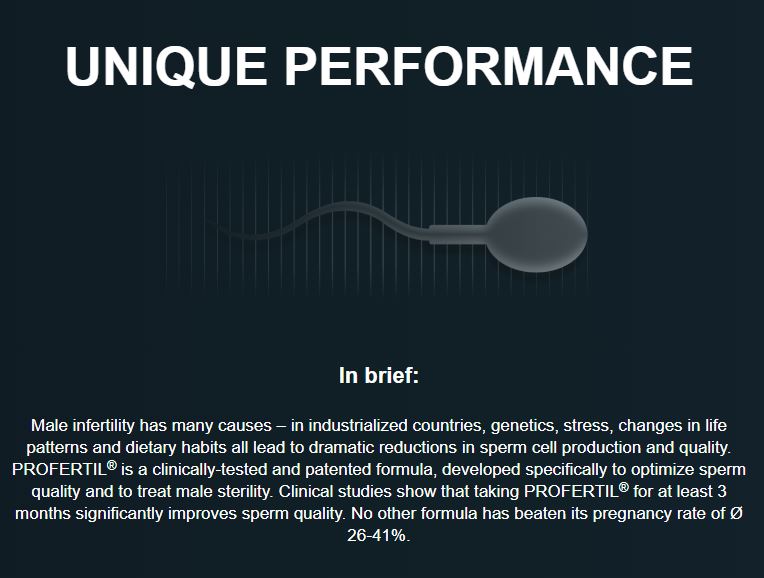 UNIQUE PERFORMANCE

In brief:

Male infertility has many causes – in industrialized countries, genetics, stress, changes in life patterns and dietary habits all lead to dramatic reductions in sperm cell production and quality. PROFERTIL® is a clinically-tested and patented formula, developed specifically to optimize sperm quality and to treat male sterility. Clinical studies show that taking PROFERTIL® for at least 3 months significantly improves sperm quality. No other formula has beaten its pregnancy rate of Ø 26-41%.